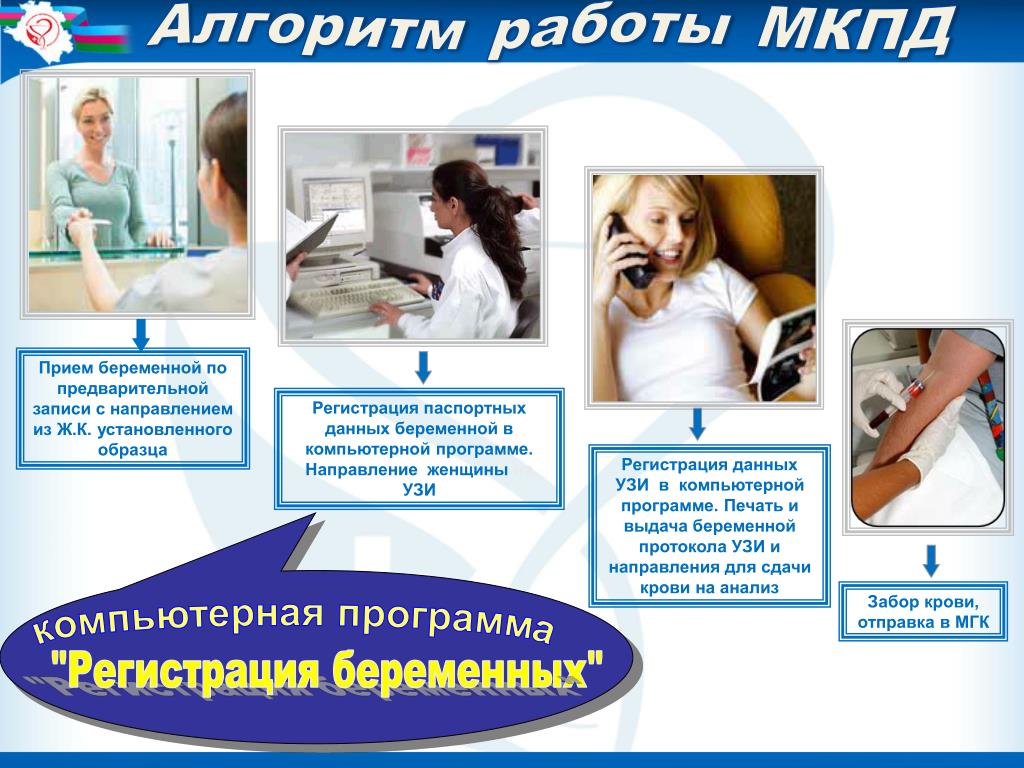 Алгоритм работы МКПД

Прием беременной по предварительной записи с направлением из Ж.К. установленного образца

Регистрация паспортных данных беременной в компьютерной программе. Направление женщины УЗИ

Регистрация данных УЗИ в компьютерной программе. Печать и выдача беременной протокола УЗИ и направления для сдачи крови на анализ

Забор крови, отправка в МГК

компьютерная программа
"Регистрация беременных"